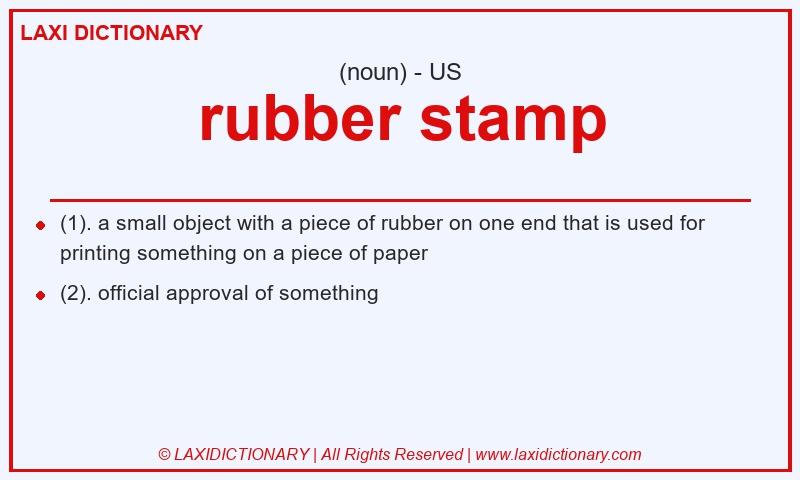 LAXI DICTIONARY

(noun) - US

rubber stamp

- (1). a small object with a piece of rubber on one end that is used for printing something on a piece of paper
- (2). official approval of something

© LAXIDICTIONARY | All Rights Reserved | www.laxidictionary.com